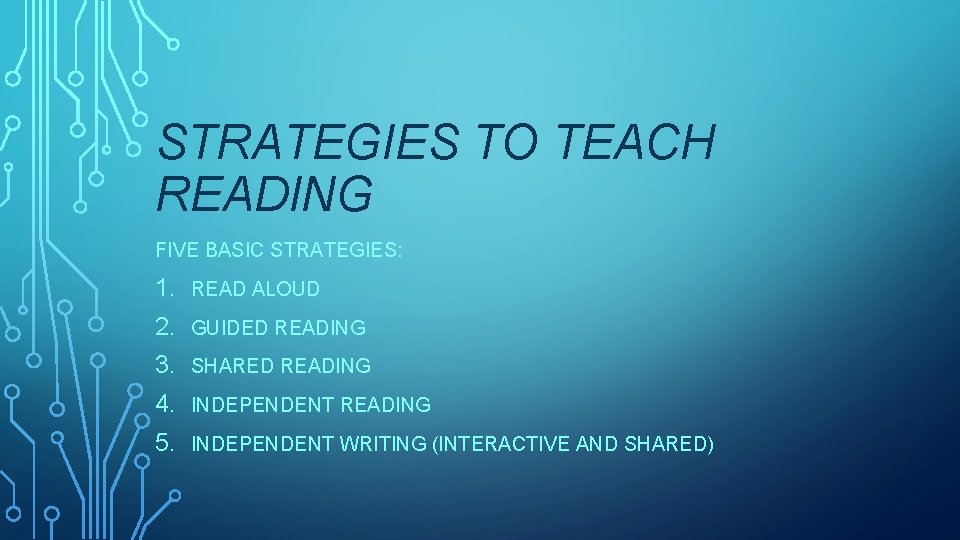 STRATEGIES TO TEACH READING

FIVE BASIC STRATEGIES:

1. READ ALOUD
2. GUIDED READING
3. SHARED READING
4. INDEPENDENT READING
5. INDEPENDENT WRITING (INTERACTIVE AND SHARED)